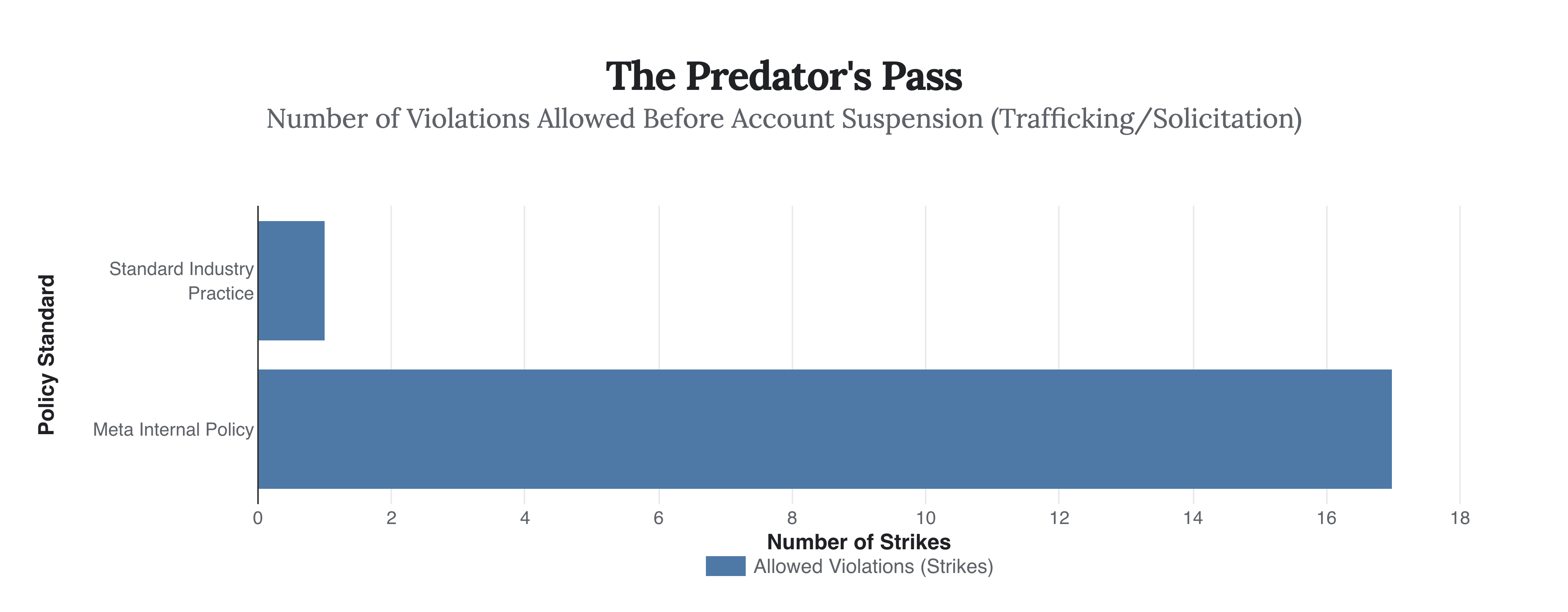 The Predator's Pass

Number of Violations Allowed Before Account Suspension (Trafficking/Solicitation)

Policy Standard

Standard Industry Practice

Meta Internal Policy

0 2 4 6 8 10 12 14 16 18

Number of Strikes

Allowed Violations (Strikes)